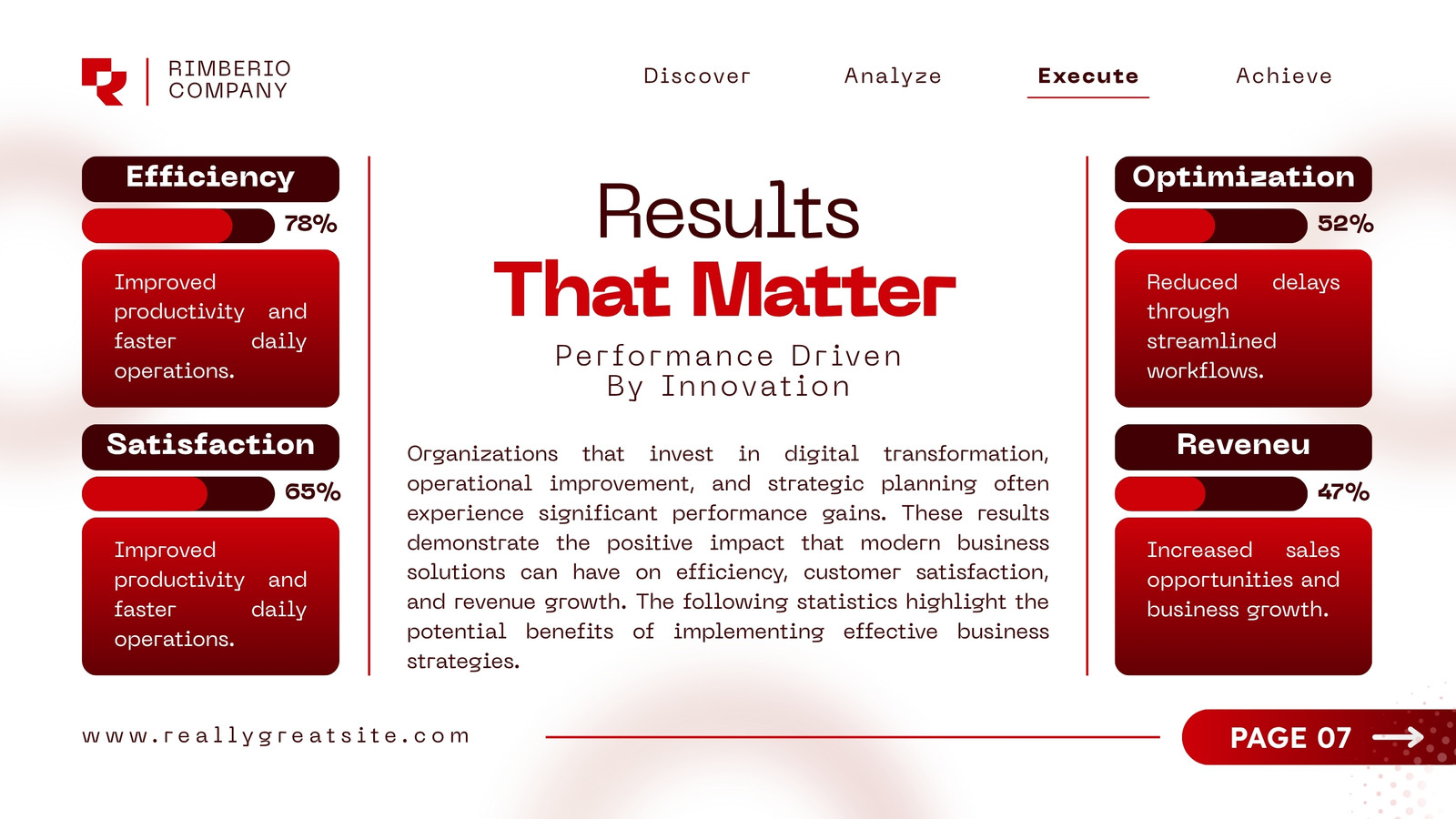 RIMBERIO COMPANY

Discover Analyze Execute Achieve

Efficiency

78%

Improved productivity and faster daily operations.

Satisfaction

65%

Improved productivity and faster daily operations.

Results

That Matter

Performance Driven By Innovation

Organizations that invest in digital transformation, operational improvement, and strategic planning often experience significant performance gains. These results demonstrate the positive impact that modern business solutions can have on efficiency, customer satisfaction, and revenue growth. The following statistics highlight the potential benefits of implementing effective business strategies.

Optimization

52%

Reduced delays through streamlined workflows.

Reveneu

47%

Increased sales opportunities and business growth.

www.reallygreatsite.com

PAGE 07